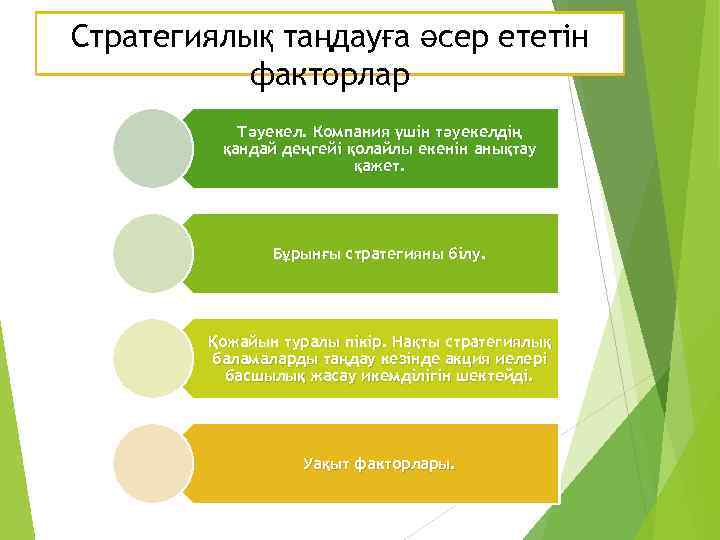 Стратегиялық таңдауға әсер ететін факторлар

Тәуекел. Компания үшін тәуекелдің қандай деңгейі қолайлы екенін анықтау қажет.

Бұрынғы стратегияны білу.

Қожайын туралы пікір. Нақты стратегиялық баламаларды таңдау кезінде акция иелері басшылық жасау икемділігін шектейді.

Уақыт факторлары.